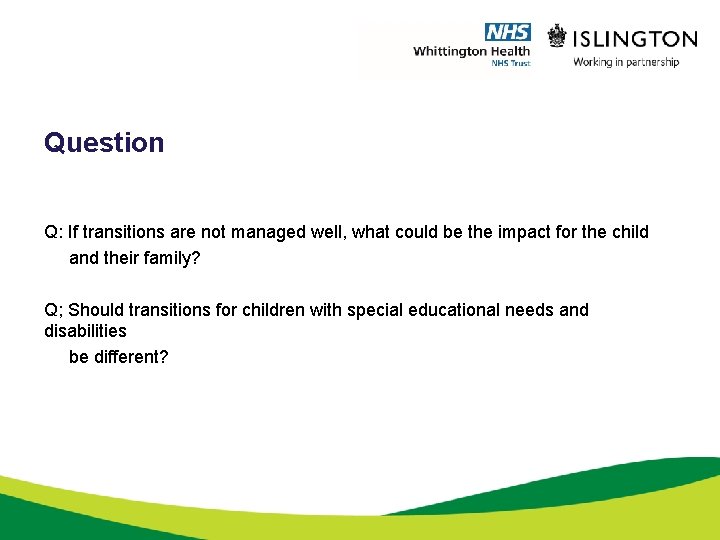 NHS
Whittington Health
NHS Trust

ISLINGTON
Working in partnership

Question

Q: If transitions are not managed well, what could be the impact for the child and their family?

Q; Should transitions for children with special educational needs and disabilities be different?